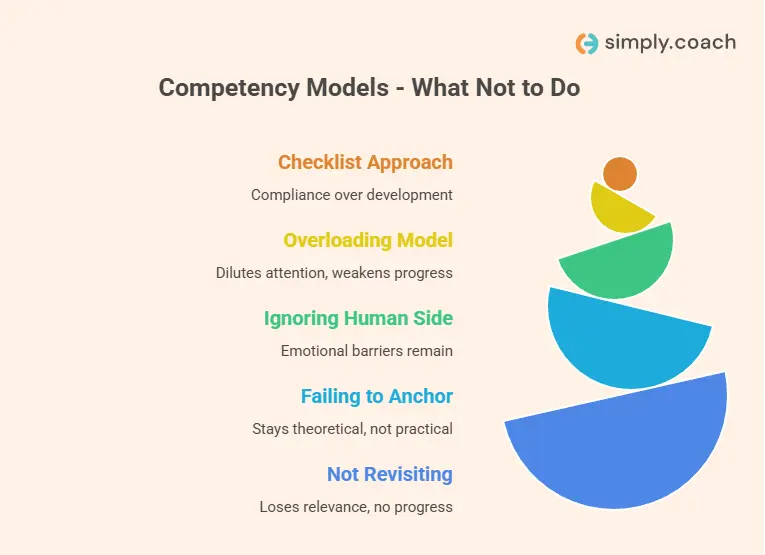 simply.coach

Competency Models - What Not to Do

Checklist Approach

Compliance over development

Overloading Model

Dilutes attention, weakens progress

Ignoring Human Side

Emotional barriers remain

Failing to Anchor

Stays theoretical, not practical

Not Revisiting

Loses relevance, no progress